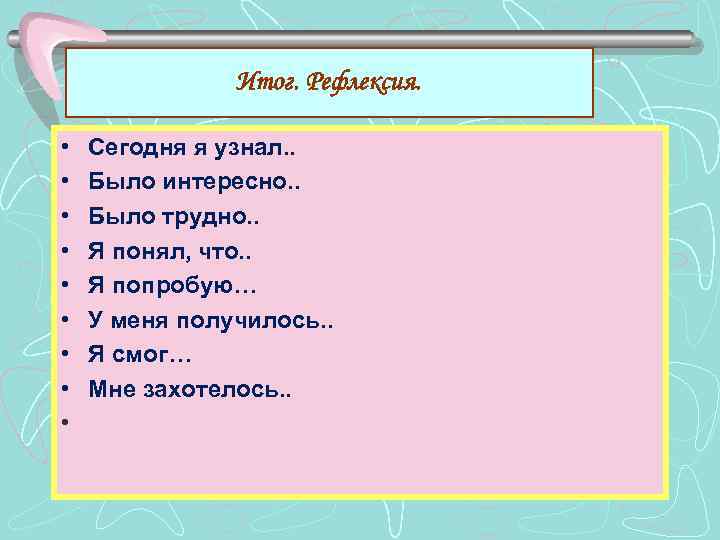 Итог. Рефлексия.

• Сегодня я узнал..
• Было интересно..
• Было трудно..
• Я понял, что..
• Я попробую…
• У меня получилось..
• Я смог…
• Мне захотелось..
•